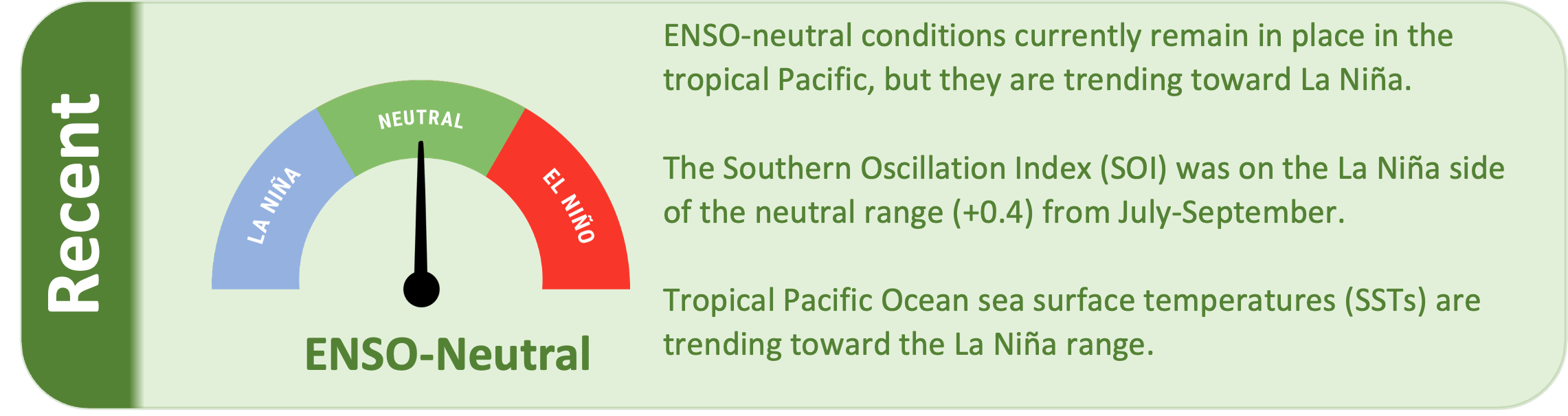 Recent

LA NIÑA
NEUTRAL
EL NIÑO

ENSO-Neutral

ENSO-neutral conditions currently remain in place in the tropical Pacific, but they are trending toward La Niña.

The Southern Oscillation Index (SOI) was on the La Niña side of the neutral range (+0.4) from July-September.

Tropical Pacific Ocean sea surface temperatures (SSTs) are trending toward the La Niña range.